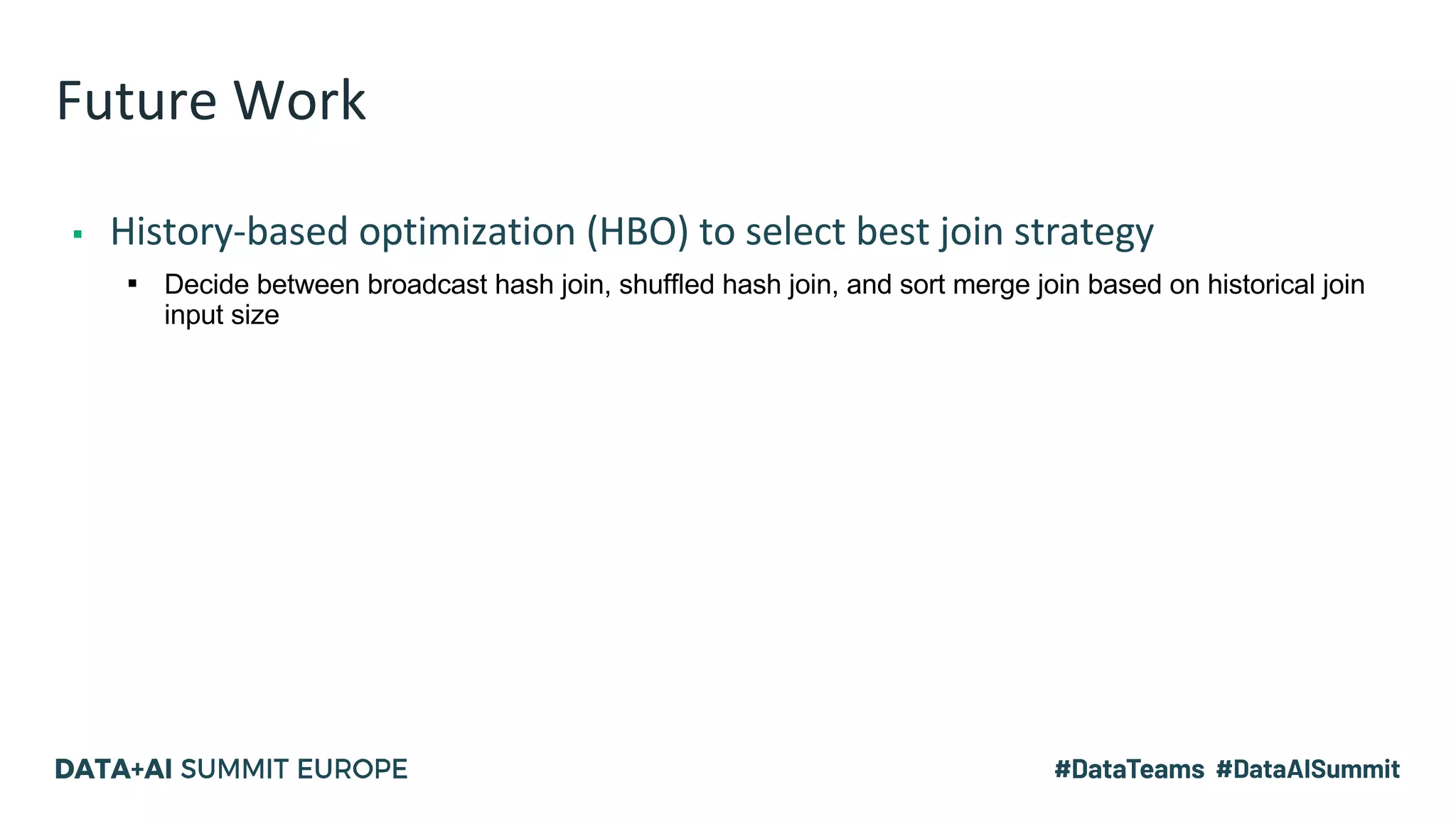 Future Work

▪ History-based optimization (HBO) to select best join strategy

▪ Decide between broadcast hash join, shuffled hash join, and sort merge join based on historical join input size

DATA+AI SUMMIT EUROPE

#DataTeams #DataAISummit